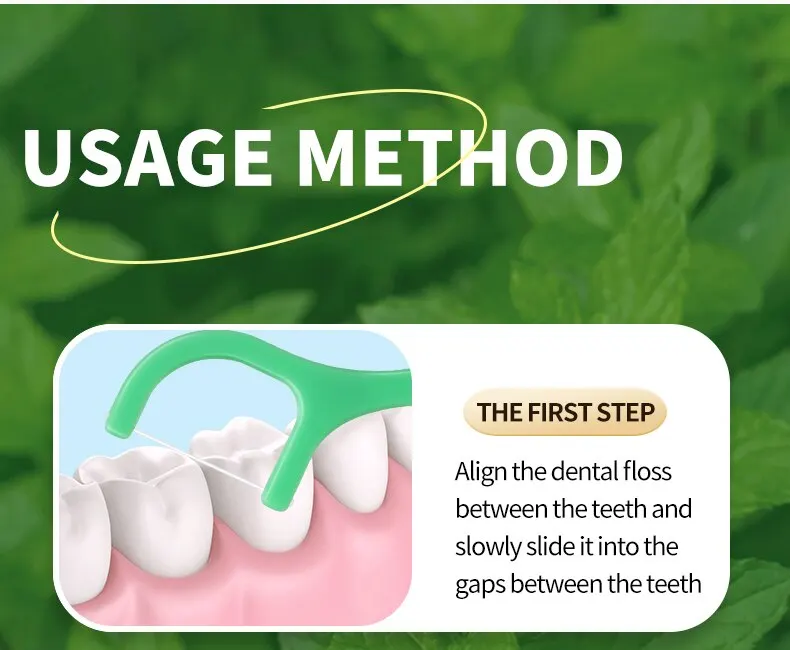 USAGE METHOD

THE FIRST STEP

Align the dental floss between the teeth and slowly slide it into the gaps between the teeth